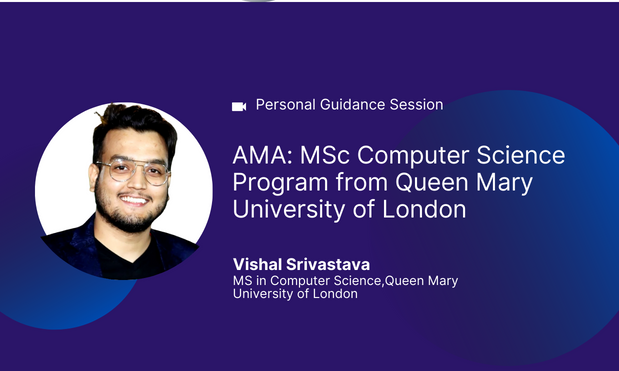 Personal Guidance Session

AMA: MSc Computer Science Program from Queen Mary University of London

Vishal Srivastava
MS in Computer Science,Queen Mary University of London